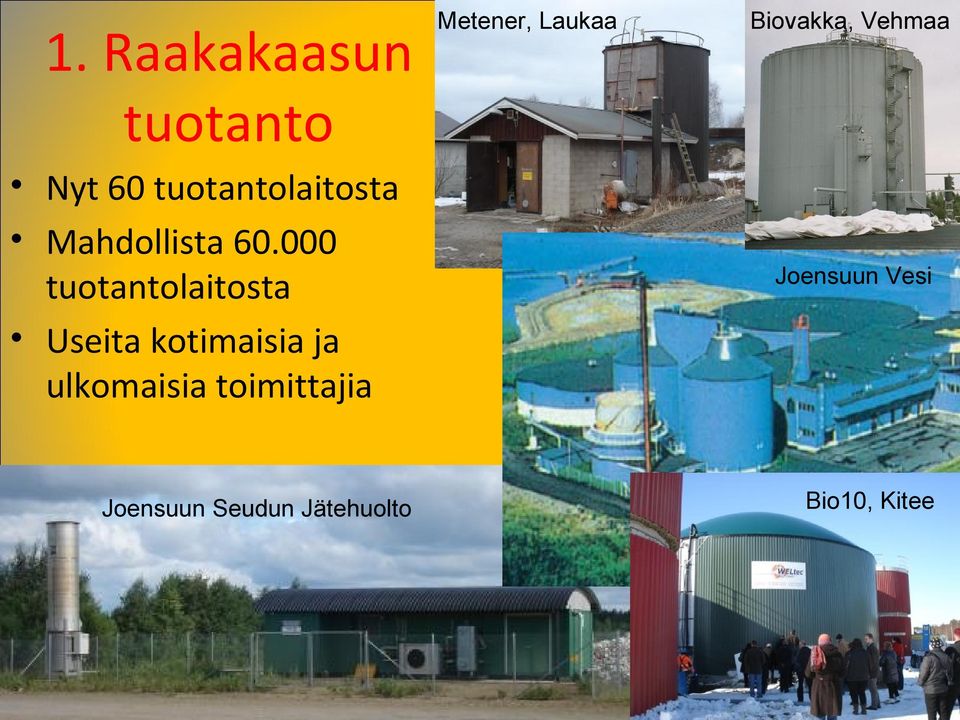 1. Raakakaasun tuotanto

• Nyt 60 tuotantolaitosta
• Mahdollista 60.000 tuotantolaitosta
• Useita kotimaisia ja ulkomaisia toimittajia

Metener, Laukaa

Biovakka, Vehmaa

Joensuun Vesi

Joensuun Seudun Jätehuolto

Bio10, Kitee

WELtec